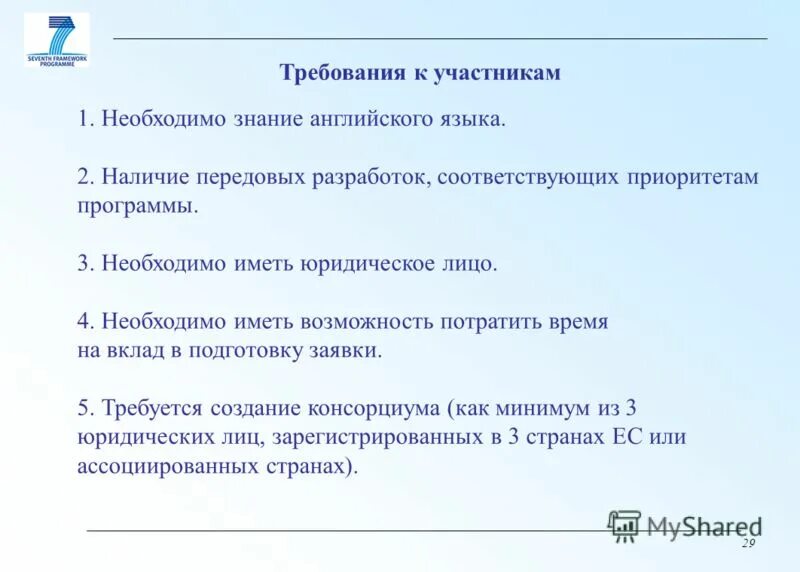 SEVENTH FRAMEWORK PROGRAMME

Требования к участникам

1. Необходимо знание английского языка.

2. Наличие передовых разработок, соответствующих приоритетам программы.

3. Необходимо иметь юридическое лицо.

4. Необходимо иметь возможность потратить время на вклад в подготовку заявки.

5. Требуется создание консорциума (как минимум из 3 юридических лиц, зарегистрированных в 3 странах ЕС или ассоциированных странах).

MyShared

29